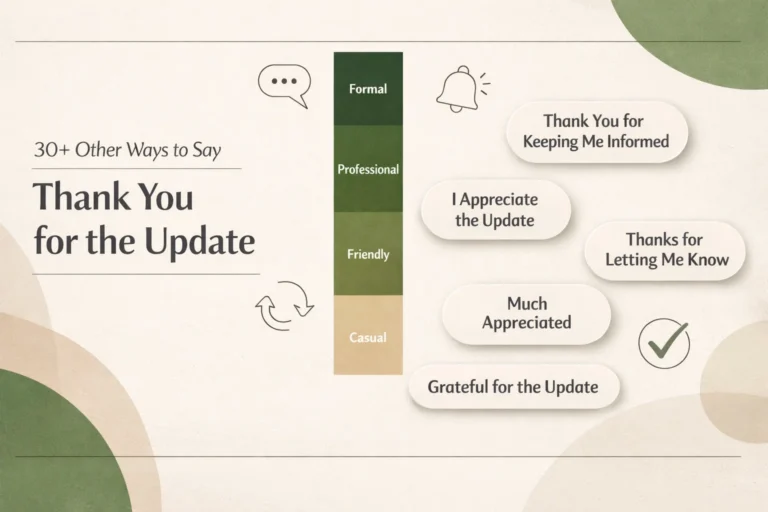 30+ Other Ways to Say

Thank You for the Update

Formal

Professional

Friendly

Casual

Thank You for Keeping Me Informed

I Appreciate the Update

Thanks for Letting Me Know

Much Appreciated

Grateful for the Update